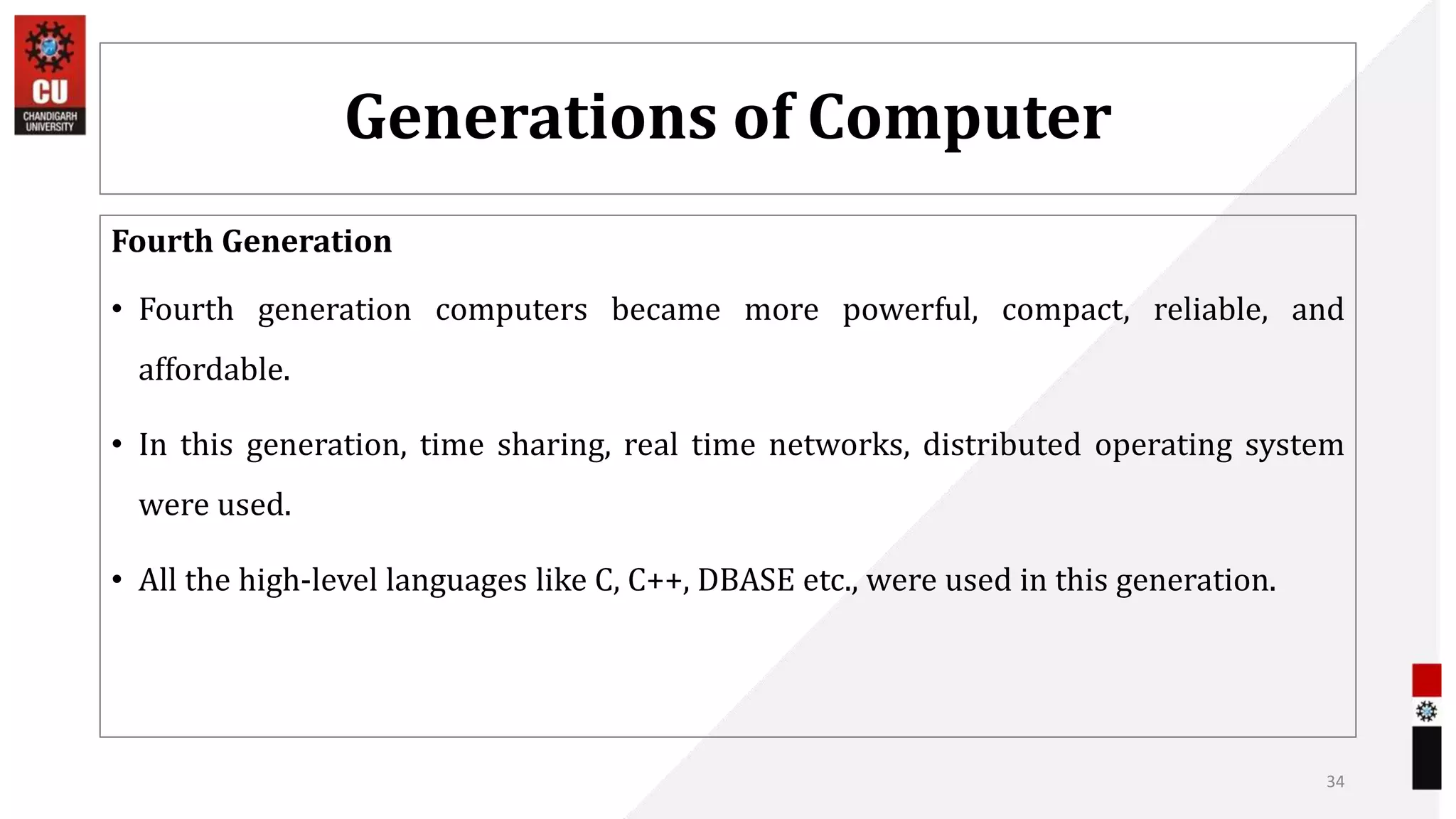 CU
CHANDIGARH UNIVERSITY

Generations of Computer

Fourth Generation

• Fourth generation computers became more powerful, compact, reliable, and affordable.

• In this generation, time sharing, real time networks, distributed operating system were used.

• All the high-level languages like C, C++, DBASE etc., were used in this generation.

34